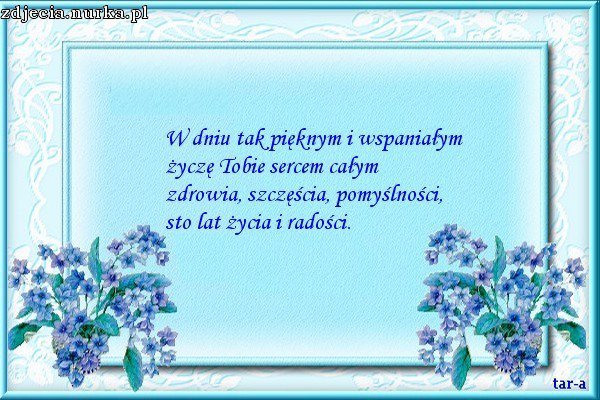 zdjecia.nurka.pl

W dniu tak pięknym i wspaniałym
życzę Tobie sercem całym
zdrowia, szczęścia, pomyślności,
sto lat życia i radości.

tar-a